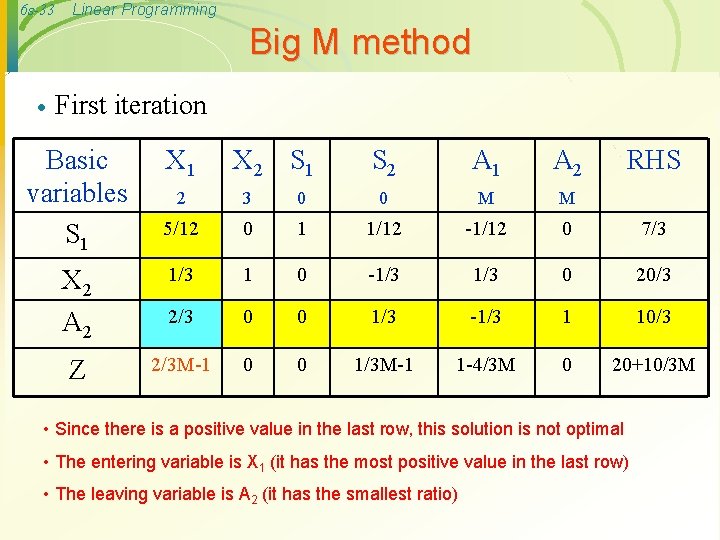 6s-33 Linear Programming

Big M method

• First iteration

| Basic variables | $X_1$ 2 | $X_2$ 3 | $S_1$ 0 | $S_2$ 0 | $A_1$ M | $A_2$ M | RHS |
|---|---|---|---|---|---|---|---|
| $S_1$ | 5/12 | 0 | 1 | 1/12 | -1/12 | 0 | 7/3 |
| $X_2$ | 1/3 | 1 | 0 | -1/3 | 1/3 | 0 | 20/3 |
| $A_2$ | 2/3 | 0 | 0 | 1/3 | -1/3 | 1 | 10/3 |
| Z | 2/3M-1 | 0 | 0 | 1/3M-1 | 1-4/3M | 0 | 20+10/3M |

• Since there is a positive value in the last row, this solution is not optimal

• The entering variable is $X_1$ (it has the most positive value in the last row)

• The leaving variable is $A_2$ (it has the smallest ratio)